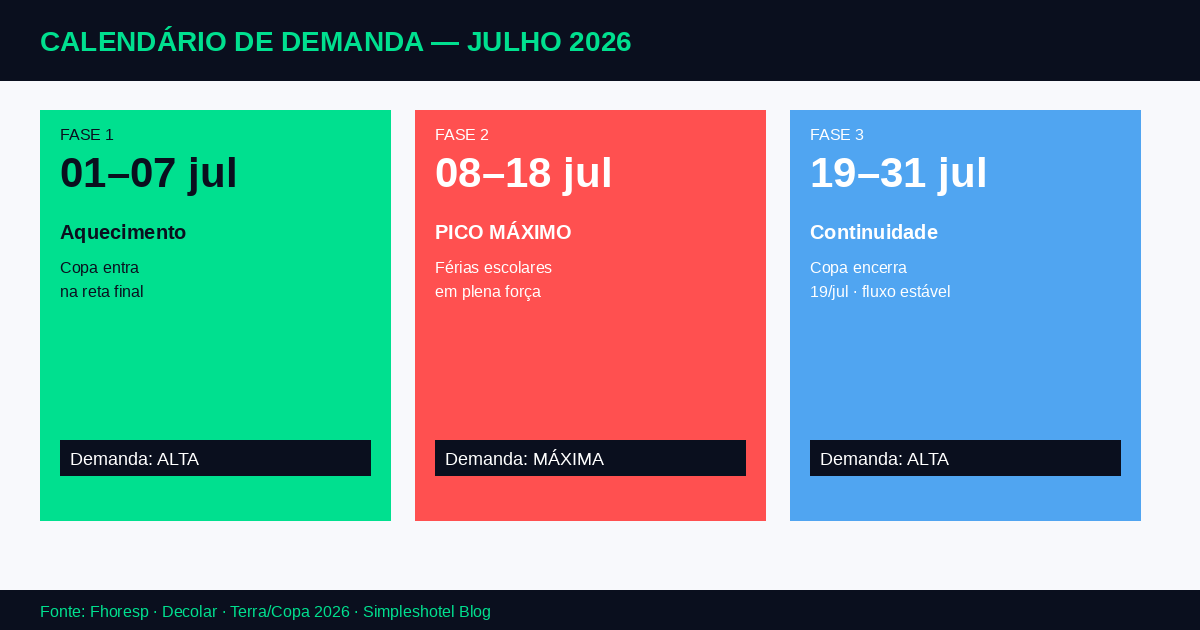 CALENDÁRIO DE DEMANDA — JULHO 2026

FASE 1
01–07 jul
Aquecimento
Copa entra na reta final
Demanda: ALTA

FASE 2
08–18 jul
PICO MÁXIMO
Férias escolares em plena força
Demanda: MÁXIMA

FASE 3
19–31 jul
Continuidade
Copa encerra 19/jul · fluxo estável
Demanda: ALTA

Fonte: Fhoresp · Decolar · Terra/Copa 2026 · Simpleshotel Blog